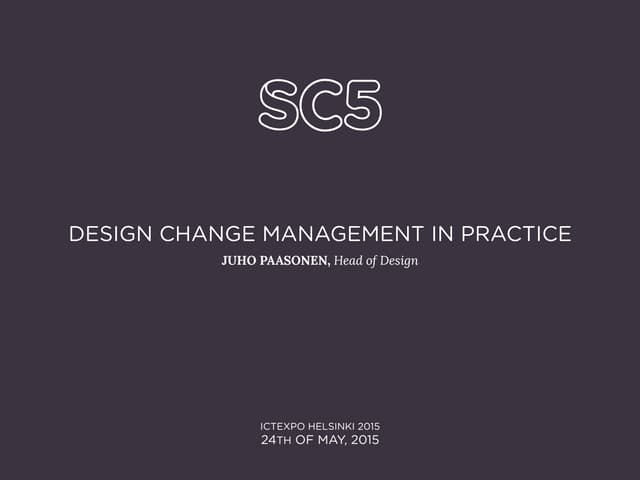 SC5

DESIGN CHANGE MANAGEMENT IN PRACTICE

JUHO PAASONEN, Head of Design

ICTEXPO HELSINKI 2015
24TH OF MAY, 2015